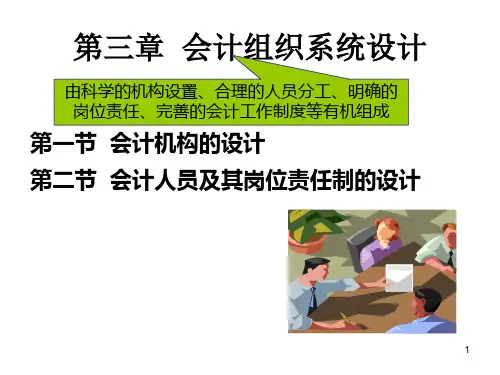 第三章 会计组织系统设计

由科学的机构设置、合理的人员分工、明确的岗位责任、完善的会计工作制度等有机组成

第一节 会计机构的设计

第二节 会计人员及其岗位责任制的设计

1